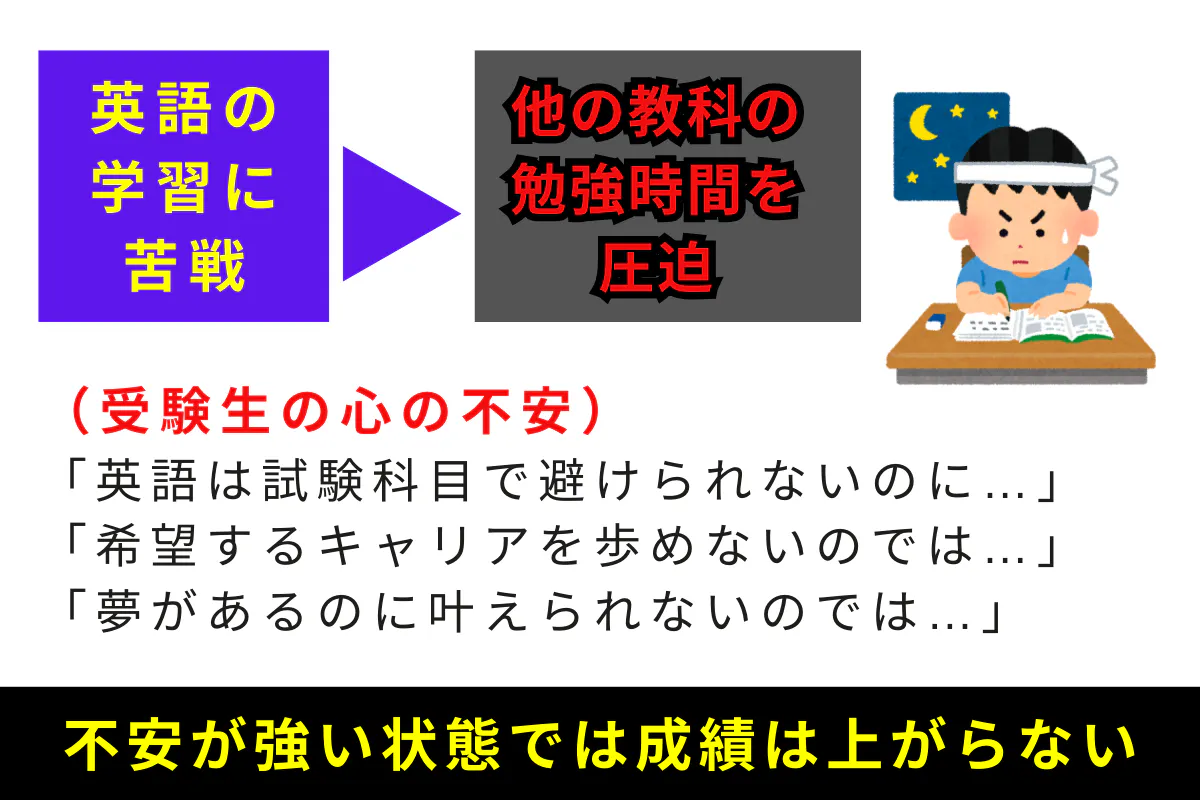 英語の学習に苦戦

他の教科の勉強時間を圧迫

（受験生の心の不安）
「英語は試験科目で避けられないのに…」
「希望するキャリアを歩めないのでは…」
「夢があるのに叶えられないのでは…」

不安が強い状態では成績は上がらない